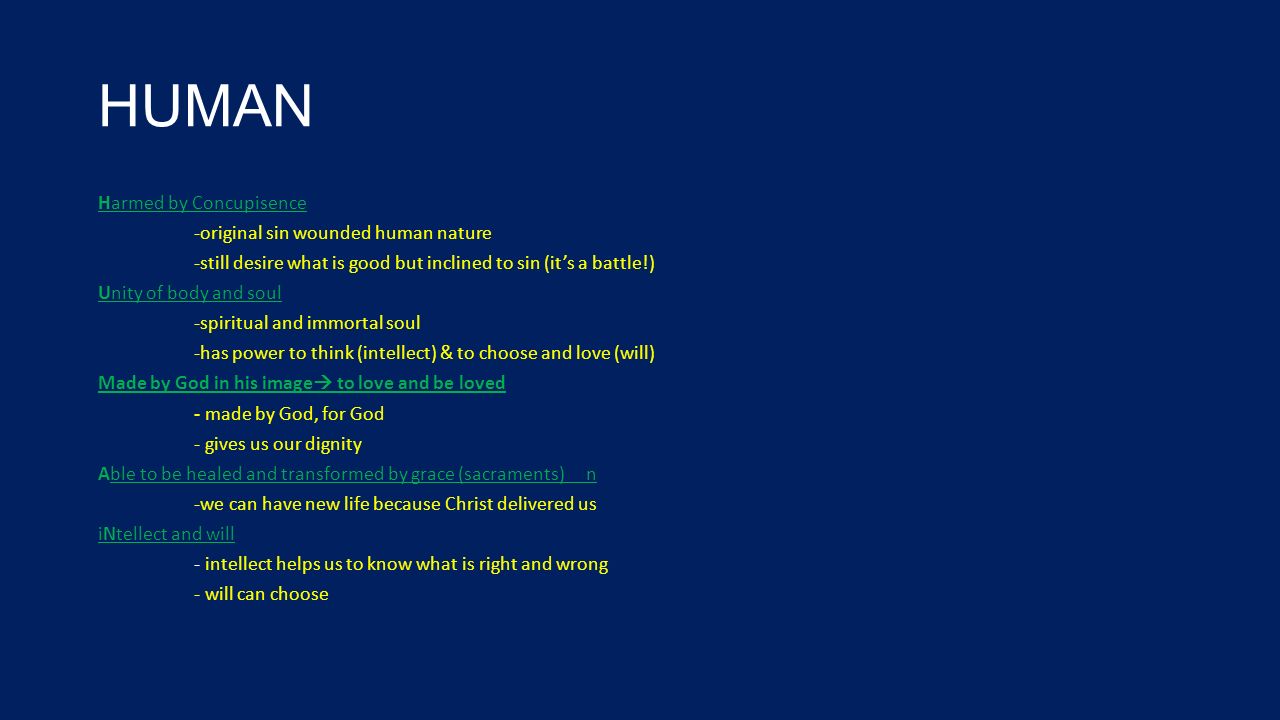 HUMAN

Harmed by Concupisence

-original sin wounded human nature

-still desire what is good but inclined to sin (it's a battle!)

Unity of body and soul

-spiritual and immortal soul

-has power to think (intellect) & to choose and love (will)

Made by God in his image→ to love and be loved

- made by God, for God

- gives us our dignity

Able to be healed and transformed by grace (sacraments) n

-we can have new life because Christ delivered us

iNtellect and will

- intellect helps us to know what is right and wrong

- will can choose